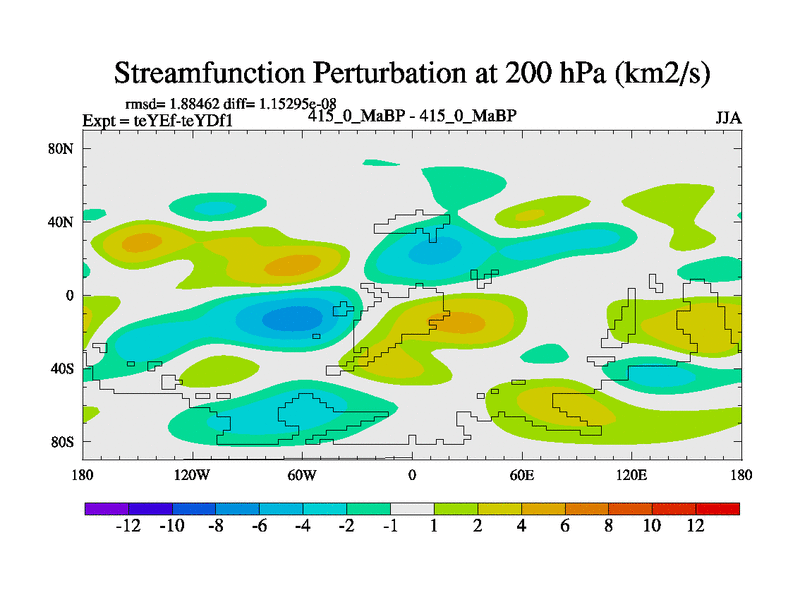 Streamfunction Perturbation at 200 hPa (km2/s)

rmsd= 1.88462 diff= 1.15295e-08
Expt = teYEf-teYDf1
415_0_MaBP - 415_0_MaBP
JJA

80N
40N
0
40S
80S

180
120W
60W
0
60E
120E
180

-12 -10 -8 -6 -4 -2 -1 1 2 4 6 8 10 12